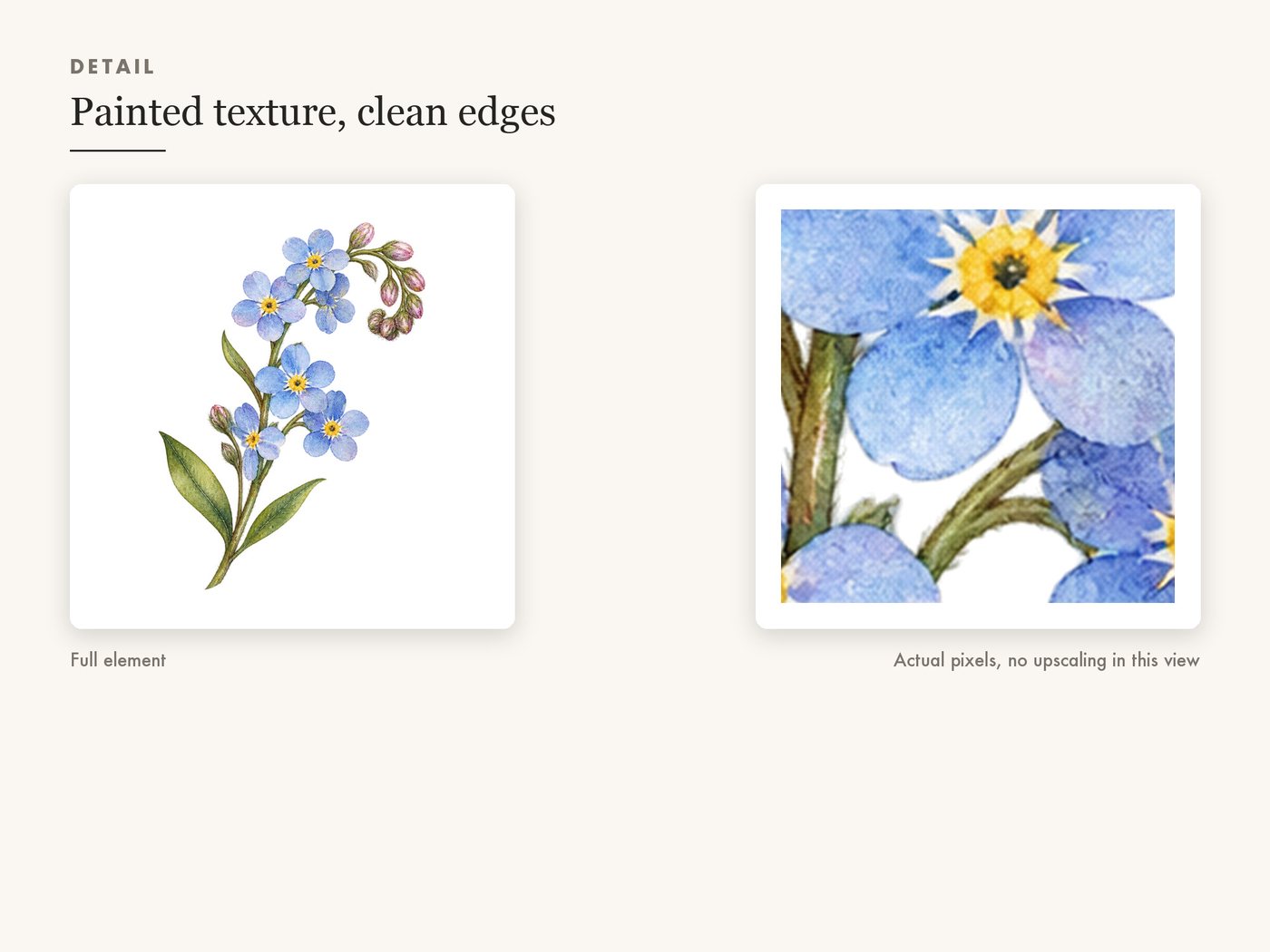 DETAIL

Painted texture, clean edges

Full element

Actual pixels, no upscaling in this view